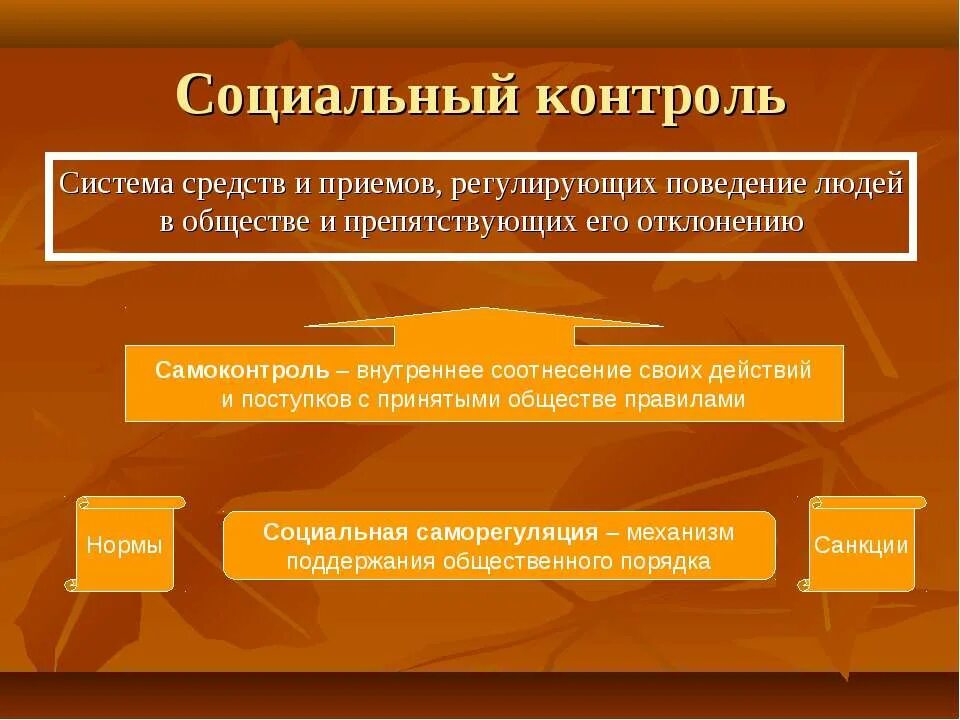 Социальный контроль

Система средств и приемов, регулирующих поведение людей в обществе и препятствующих его отклонению

Самоконтроль – внутреннее соотнесение своих действий и поступков с принятыми обществе правилами

Нормы

Социальная саморегуляция – механизм поддержания общественного порядка

Санкции